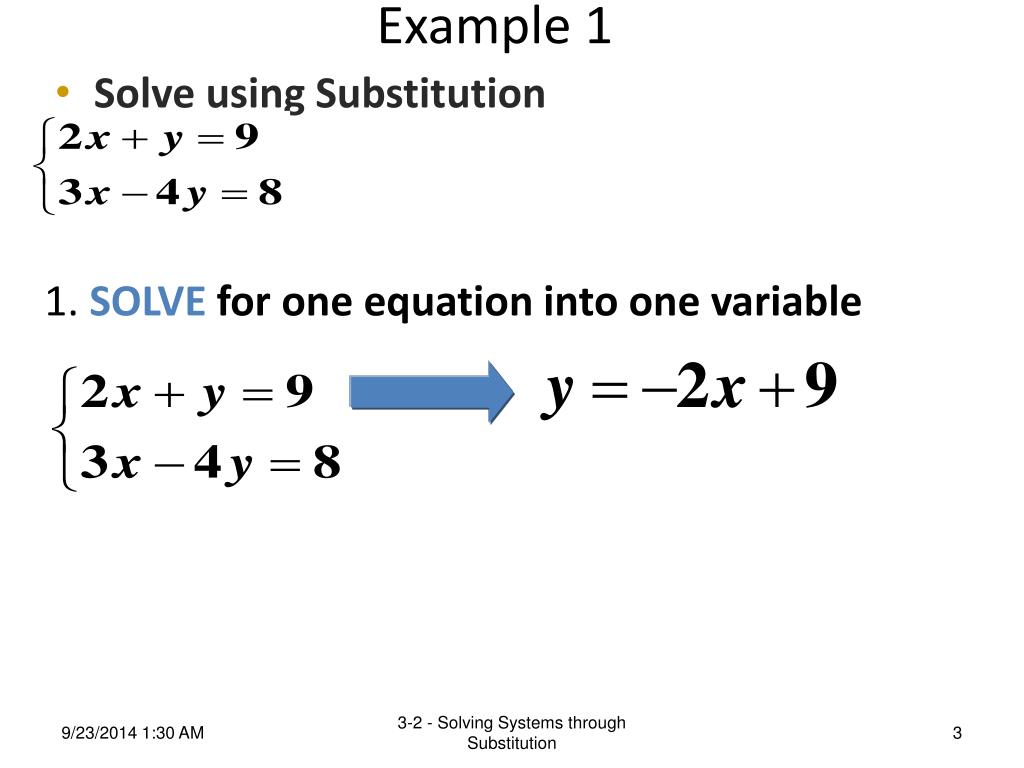 Example 1

• Solve using Substitution

$\begin{cases} 2x + y = 9 \\ 3x - 4y = 8 \end{cases}$

1. SOLVE for one equation into one variable

$\begin{cases} 2x + y = 9 \\ 3x - 4y = 8 \end{cases}$ $y = -2x + 9$

9/23/2014 1:30 AM

3-2 - Solving Systems through Substitution

3